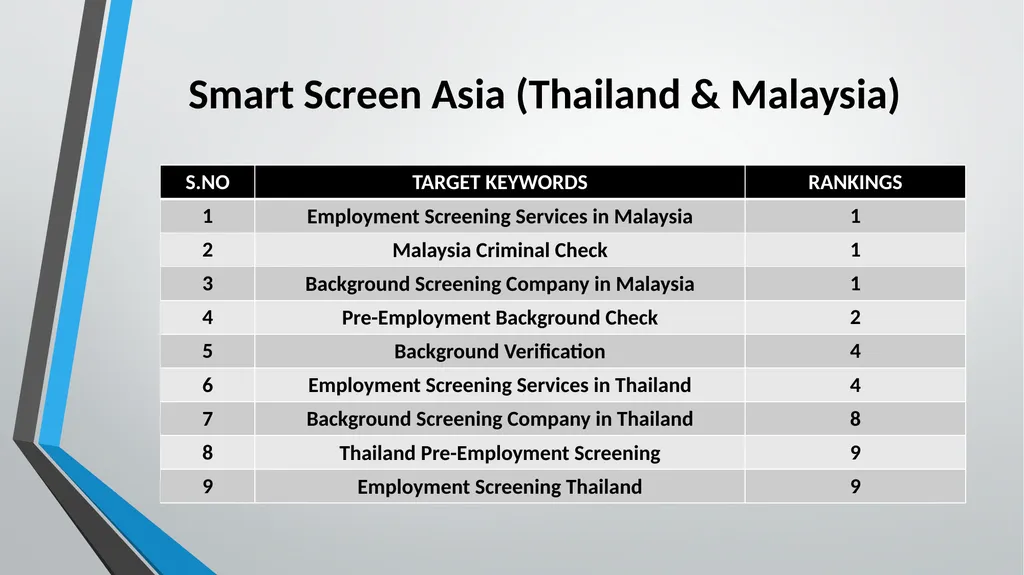 Smart Screen Asia (Thailand & Malaysia)

| S.NO | TARGET KEYWORDS | RANKINGS |
|---|---|---|
| 1 | Employment Screening Services in Malaysia | 1 |
| 2 | Malaysia Criminal Check | 1 |
| 3 | Background Screening Company in Malaysia | 1 |
| 4 | Pre-Employment Background Check | 2 |
| 5 | Background Verification | 4 |
| 6 | Employment Screening Services in Thailand | 4 |
| 7 | Background Screening Company in Thailand | 8 |
| 8 | Thailand Pre-Employment Screening | 9 |
| 9 | Employment Screening Thailand | 9 |